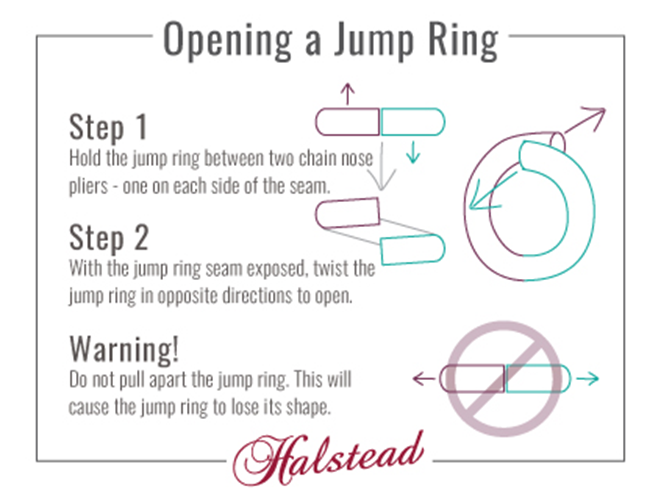 Opening a Jump Ring

Step 1
Hold the jump ring between two chain nose pliers - one on each side of the seam.

Step 2
With the jump ring seam exposed, twist the jump ring in opposite directions to open.

Warning!
Do not pull apart the jump ring. This will cause the jump ring to lose its shape.

Halstead